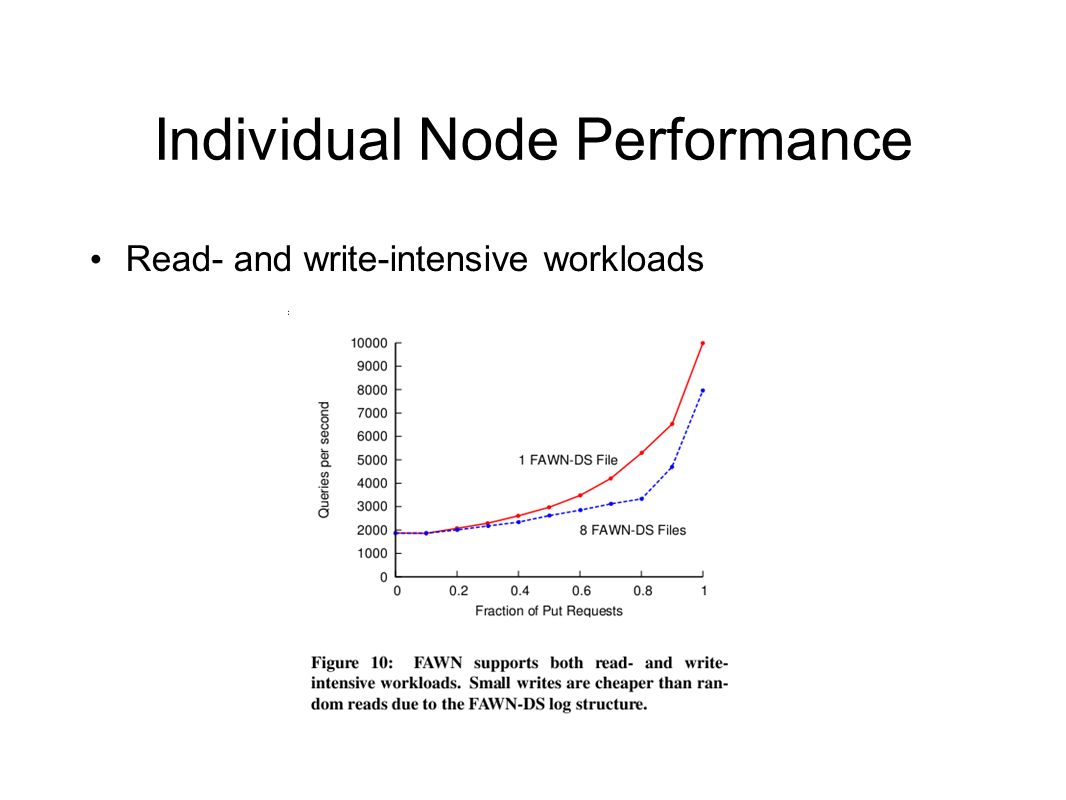 Individual Node Performance

• Read- and write-intensive workloads

10000
9000
8000
7000
6000
5000
4000
3000
2000
1000
0
Queries per second
1 FAWN-DS File
8 FAWN-DS Files
0 0.2 0.4 0.6 0.8 1
Fraction of Put Requests

Figure 10: FAWN supports both read- and write-intensive workloads. Small writes are cheaper than random reads due to the FAWN-DS log structure.